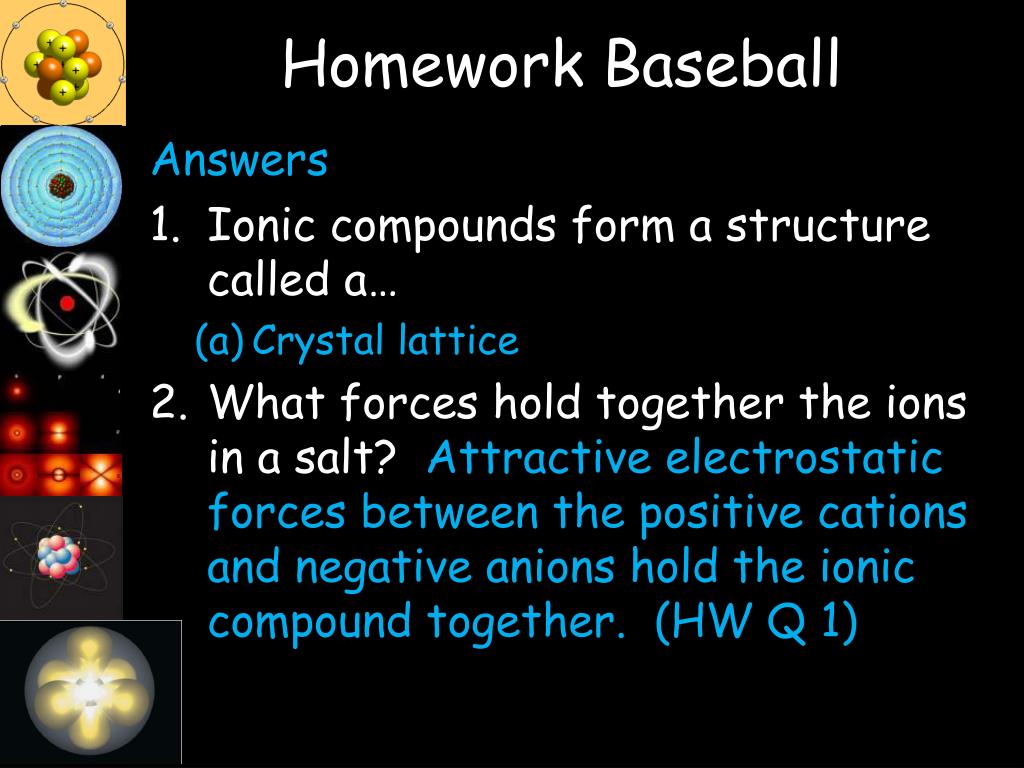 Homework Baseball

Answers

1. Ionic compounds form a structure called a…

(a) Crystal lattice

2. What forces hold together the ions in a salt? Attractive electrostatic forces between the positive cations and negative anions hold the ionic compound together. (HW Q 1)